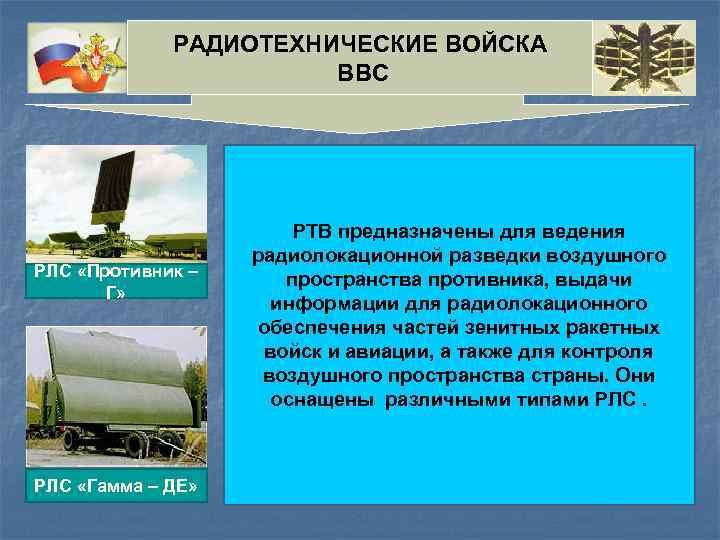 РАДИОТЕХНИЧЕСКИЕ ВОЙСКА ВВС

РЛС «Противник – Г»

РЛС «Гамма – ДЕ»

РТВ предназначены для ведения радиолокационной разведки воздушного пространства противника, выдачи информации для радиолокационного обеспечения частей зенитных ракетных войск и авиации, а также для контроля воздушного пространства страны. Они оснащены различными типами РЛС .